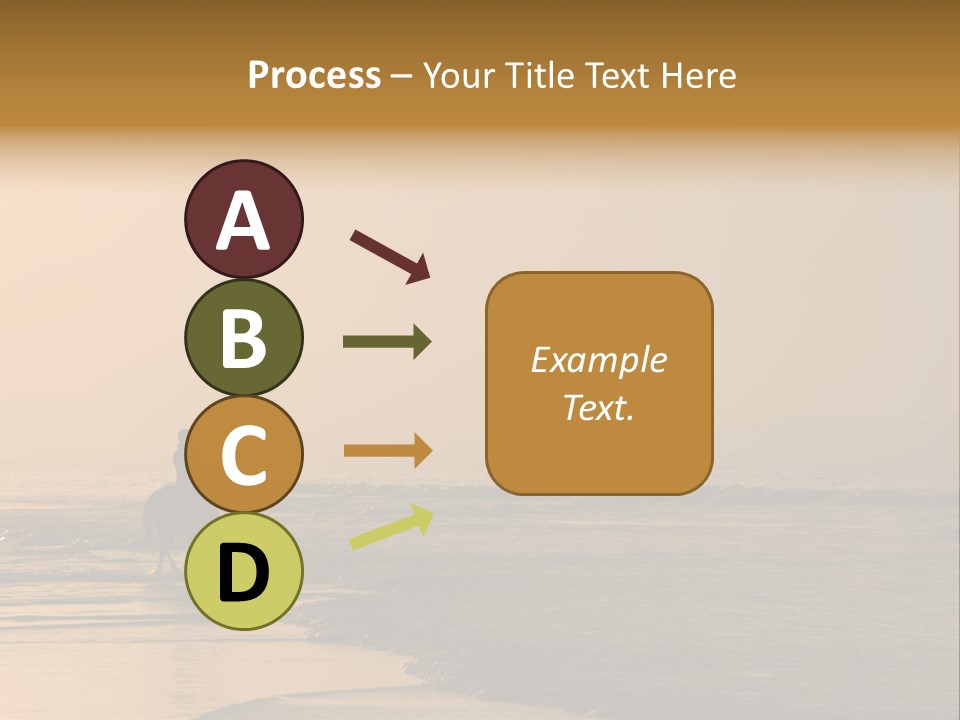 Process – Your Title Text Here

A

B

C

D

Example Text.